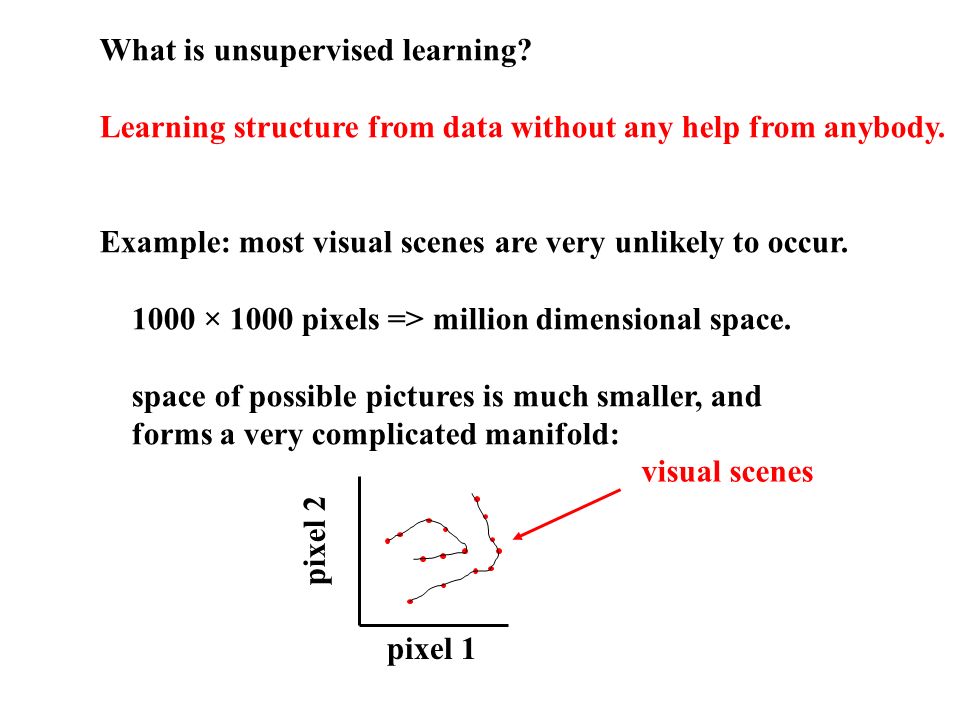 What is unsupervised learning?

Learning structure from data without any help from anybody.

Example: most visual scenes are very unlikely to occur.

1000 × 1000 pixels => million dimensional space.

space of possible pictures is much smaller, and forms a very complicated manifold:

visual scenes

pixel 2

pixel 1